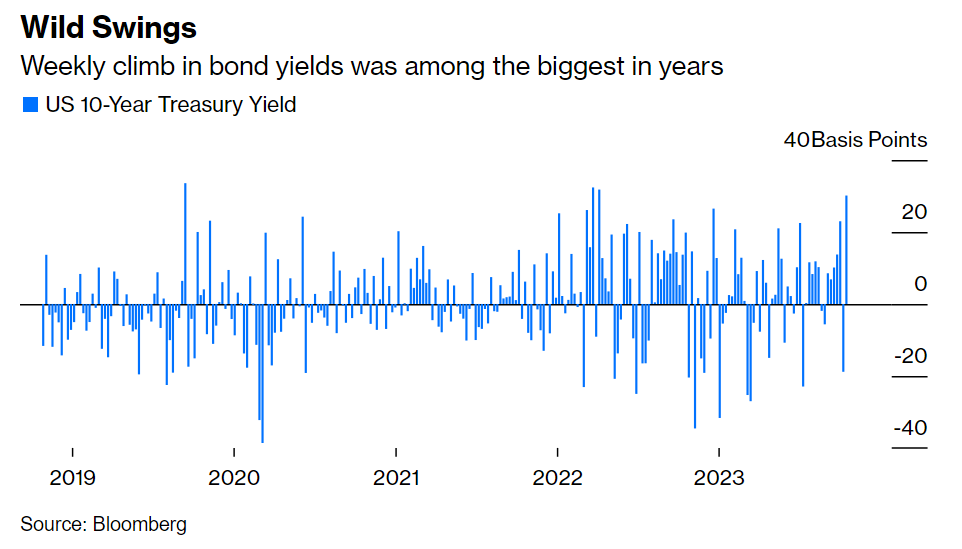 Wild Swings

Weekly climb in bond yields was among the biggest in years

US 10-Year Treasury Yield

40Basis Points

20

0

-20

-40

2019 2020 2021 2022 2023

Source: Bloomberg